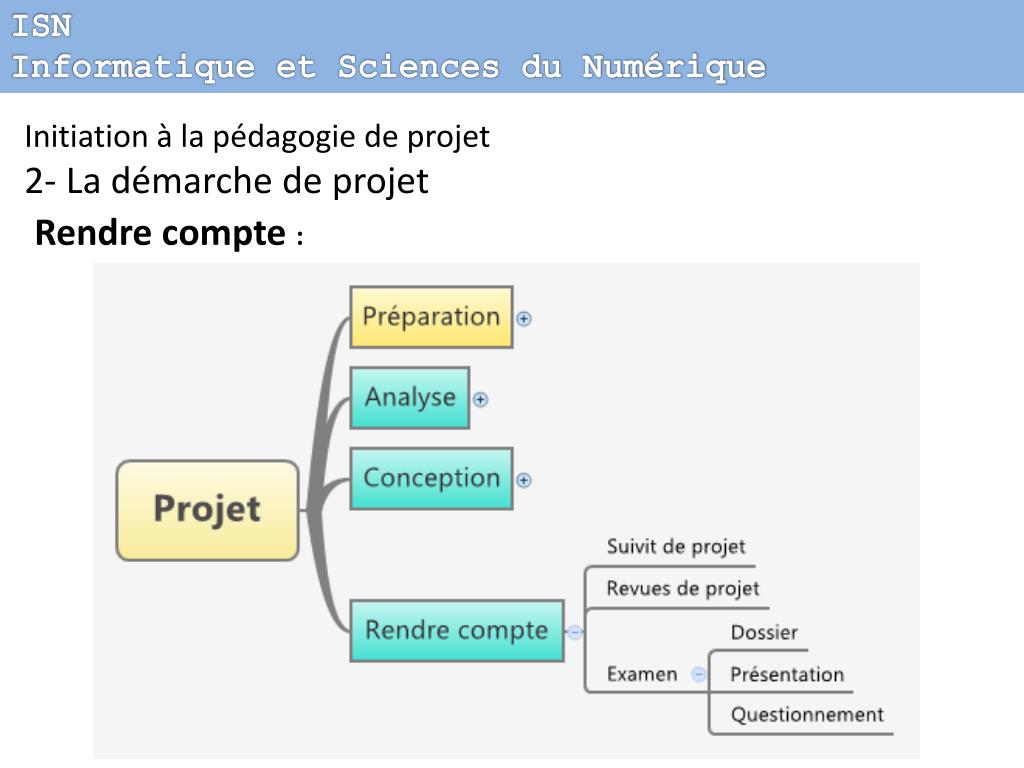 ISN
Informatique et Sciences du Numérique

Initiation à la pédagogie de projet
2- La démarche de projet
Rendre compte :

Projet
Préparation
Analyse
Conception
Rendre compte
Suivit de projet
Revues de projet
Examen
Dossier
Présentation
Questionnement